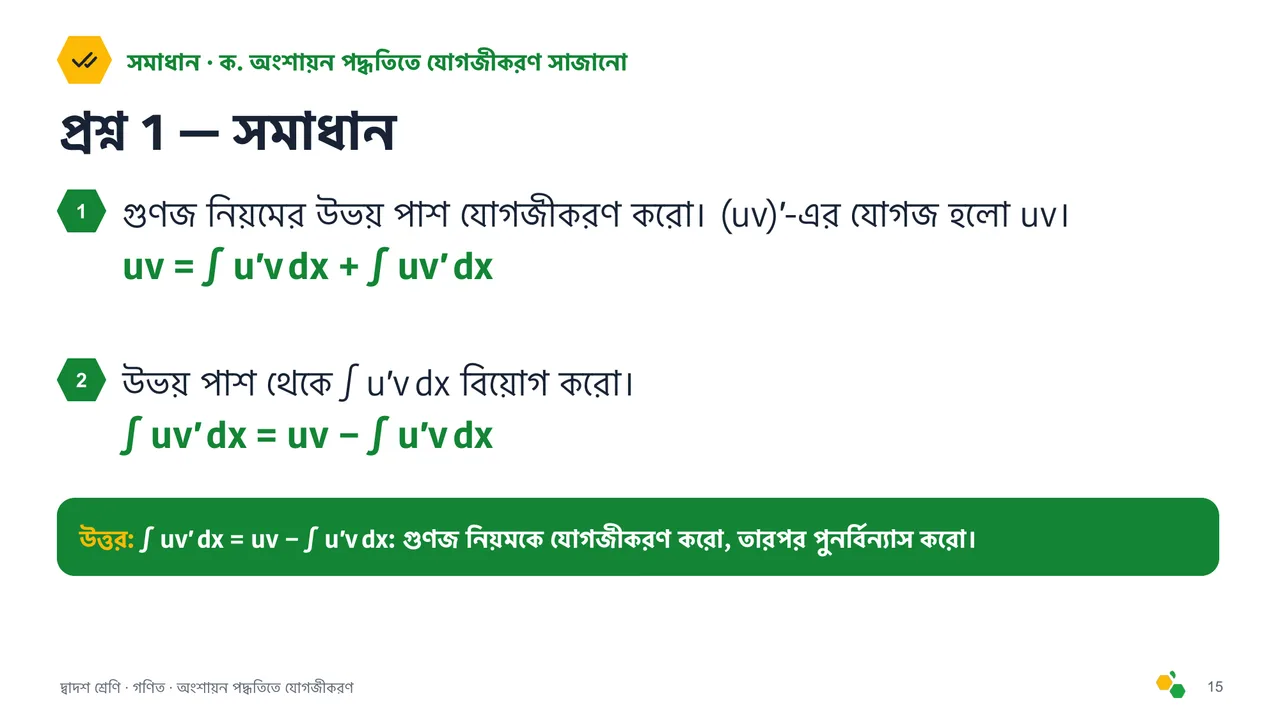 সমাধান · ক. অংশায়ন পদ্ধতিতে যোগজীকরণ সাজানো

প্রশ্ন 1 — সমাধান

1 গুণজ নিয়মের উভয় পাশ যোগজীকরণ করো। $(uv)'$-এর যোগজ হলো $uv$।
$uv = \int u'v\,dx + \int uv'\,dx$

2 উভয় পাশ থেকে $\int u'v\,dx$ বিয়োগ করো।
$\int uv'\,dx = uv - \int u'v\,dx$

উত্তর: $\int uv'\,dx = uv - \int u'v\,dx$: গুণজ নিয়মকে যোগজীকরণ করো, তারপর পুনর্বিন্যাস করো।

দ্বাদশ শ্রেণি · গণিত · অংশায়ন পদ্ধতিতে যোগজীকরণ

15